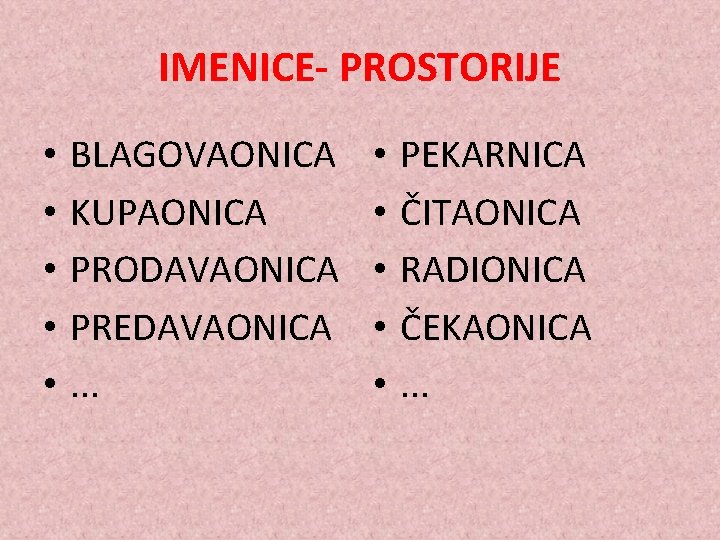 IMENICE- PROSTORIJE

• BLAGOVAONICA
• KUPAONICA
• PRODAVAONICA
• PREDAVAONICA
• …

• PEKARNICA
• ČITAONICA
• RADIONICA
• ČEKAONICA
• …